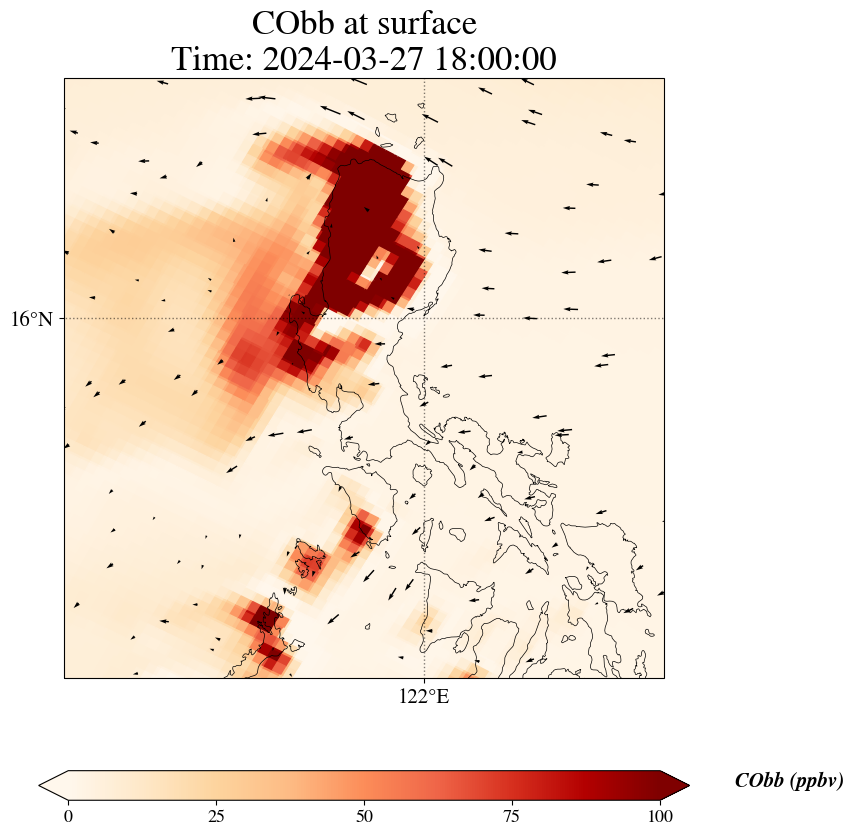 CObb at surface
Time: 2024-03-27 18:00:00

16°N

122°E

0 25 50 75 100

CObb (ppbv)